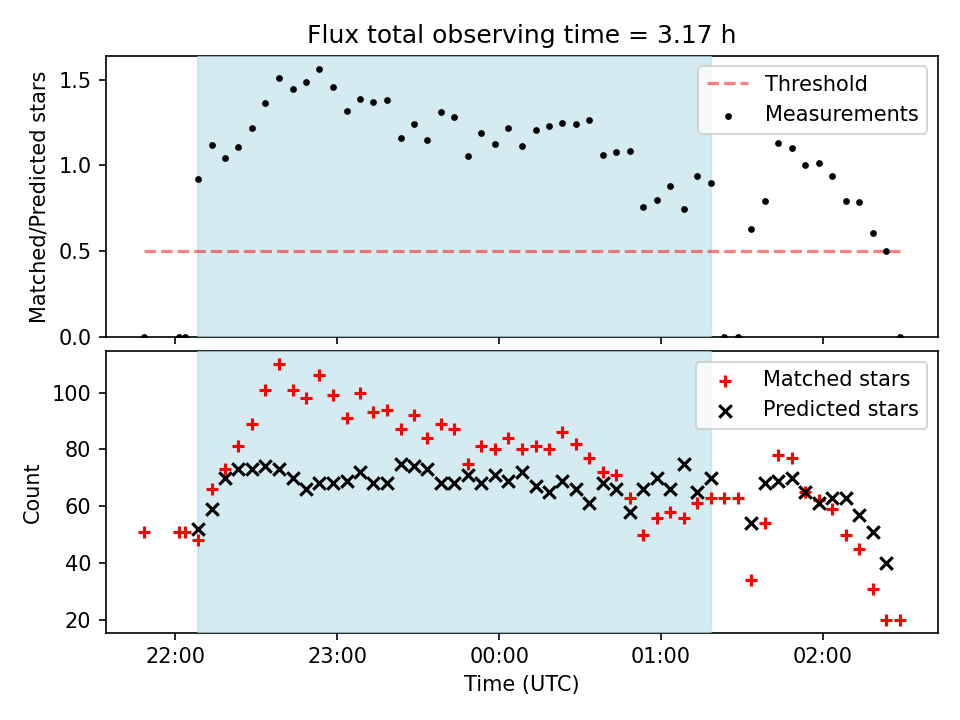 Flux total observing time = 3.17 h

Matched/Predicted stars

1.5
1.0
0.5
0.0

Threshold
Measurements

Count

100
80
60
40
20

Matched stars
Predicted stars

22:00
23:00
00:00
01:00
02:00

Time (UTC)